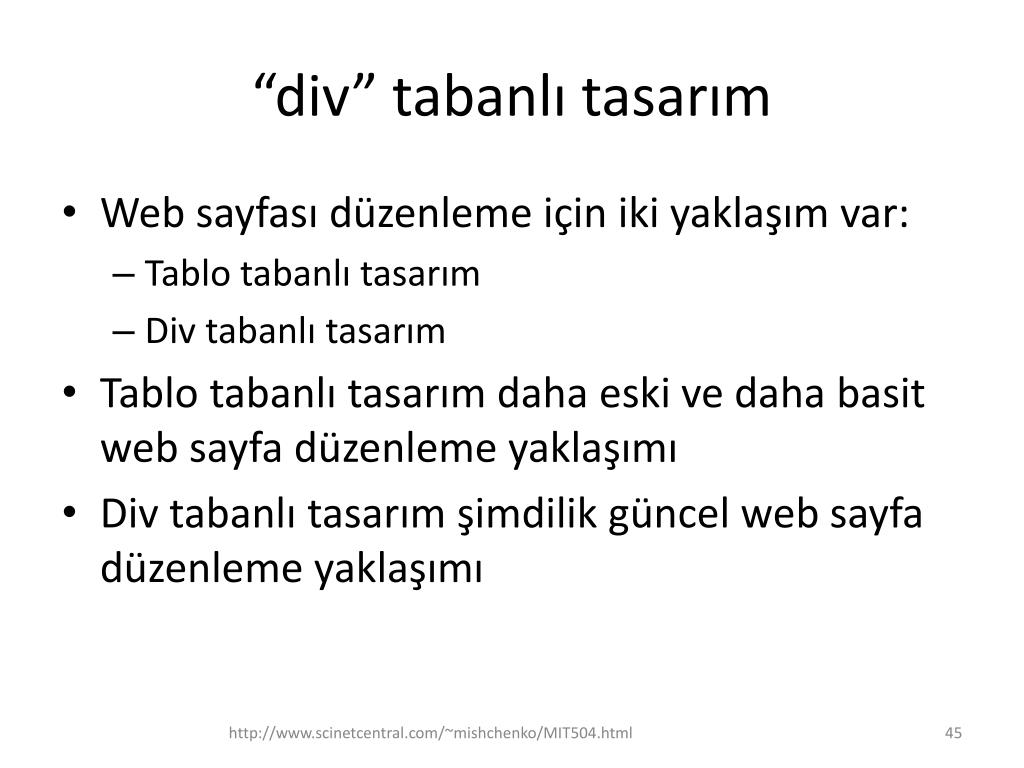 “div” tabanlı tasarım

• Web sayfası düzenleme için iki yaklaşım var:
– Tablo tabanlı tasarım
– Div tabanlı tasarım
• Tablo tabanlı tasarım daha eski ve daha basit web sayfa düzenleme yaklaşımı
• Div tabanlı tasarım şimdilik güncel web sayfa düzenleme yaklaşımı

http://www.scinetcentral.com/~mishchenko/MIT504.html

45